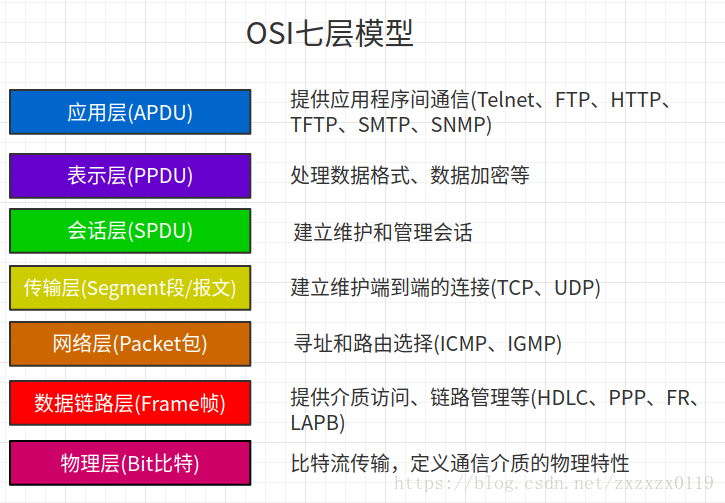 OSI七层模型

应用层(APDU)

提供应用程序间通信(Telnet、FTP、HTTP、TFTP、SMTP、SNMP)

表示层(PPDU)

处理数据格式、数据加密等

会话层(SPDU)

建立维护和管理会话

传输层(Segment段/报文)

建立维护端到端的连接(TCP、UDP)

网络层(Packet包)

寻址和路由选择(ICMP、IGMP)

数据链路层(Frame帧)

提供介质访问、链路管理等(HDLC、PPP、FR、LAPB)

物理层(Bit比特)

比特流传输，定义通信介质的物理特性

https://blog.csdn.net/zxzxzx0119